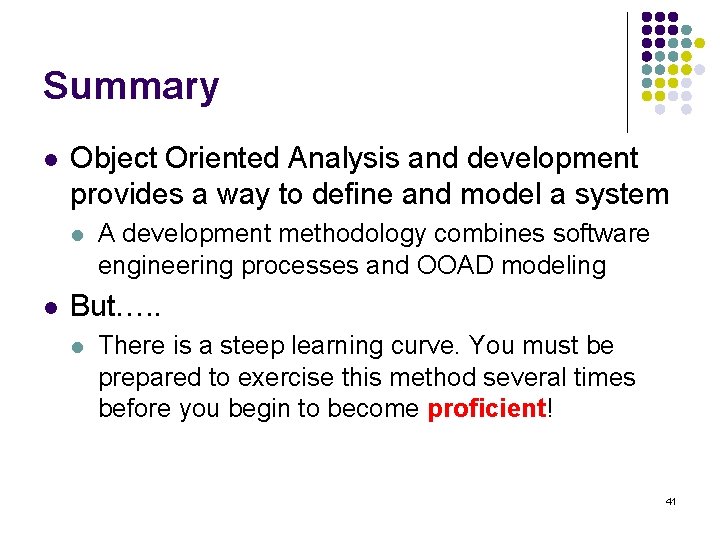 Summary

- Object Oriented Analysis and development provides a way to define and model a system
  - A development methodology combines software engineering processes and OOAD modeling
- But…..
  - There is a steep learning curve. You must be prepared to exercise this method several times before you begin to become proficient!

41